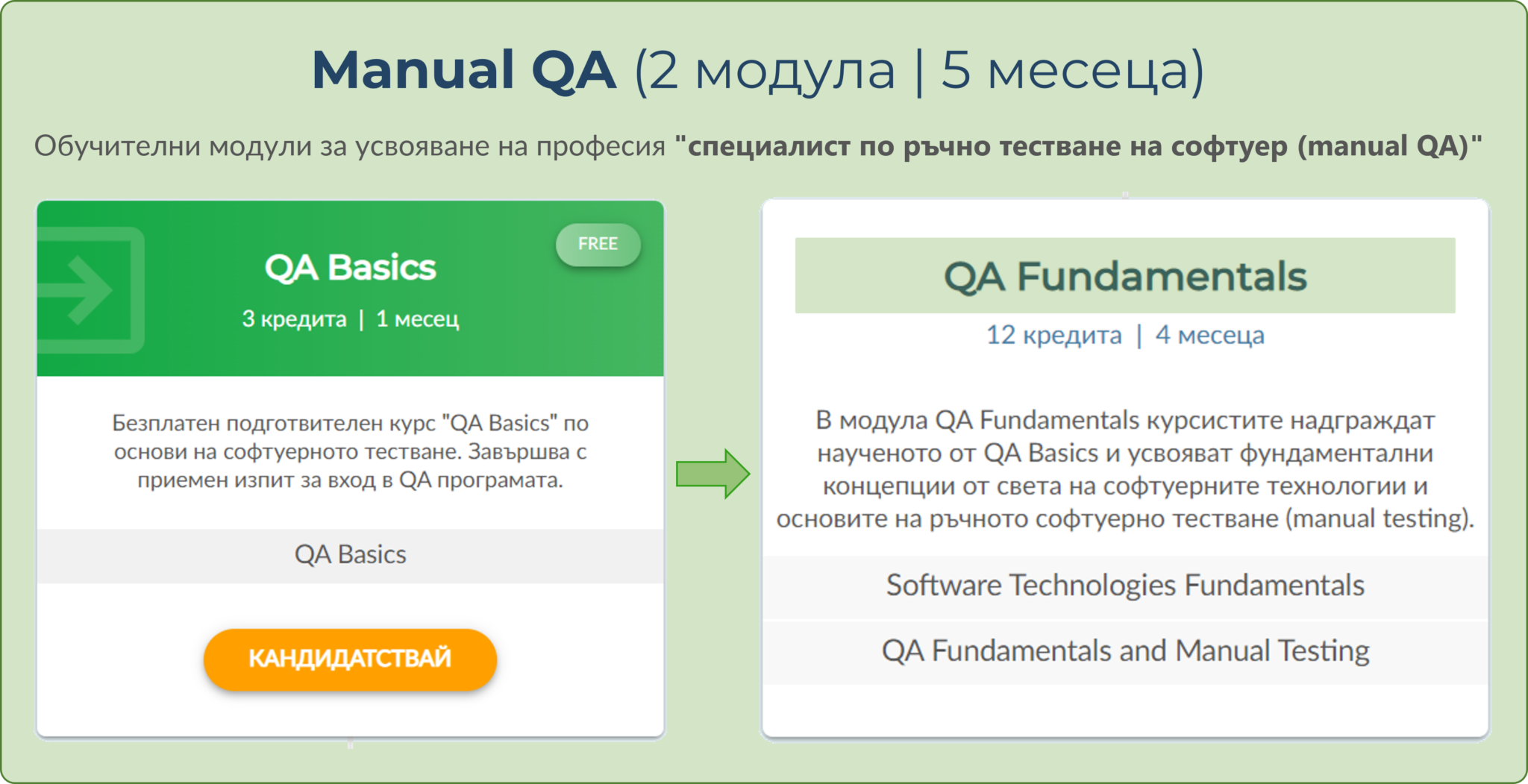 Manual QA (2 модула | 5 месеца)

Обучителни модули за усвояване на професия "специалист по ръчно тестване на софтуер (manual QA)"

FREE

QA Basics

3 кредита | 1 месец

Безплатен подготвителен курс "QA Basics" по основи на софтуерното тестване. Завършва с приемен изпит за вход в QA програмата.

QA Basics

КАНДИДАТСТВАЙ

QA Fundamentals

12 кредита | 4 месеца

В модула QA Fundamentals курсистите надграждат наученото от QA Basics и усвояват фундаментални концепции от света на софтуерните технологии и основите на ръчното софтуерно тестване (manual testing).

Software Technologies Fundamentals

QA Fundamentals and Manual Testing